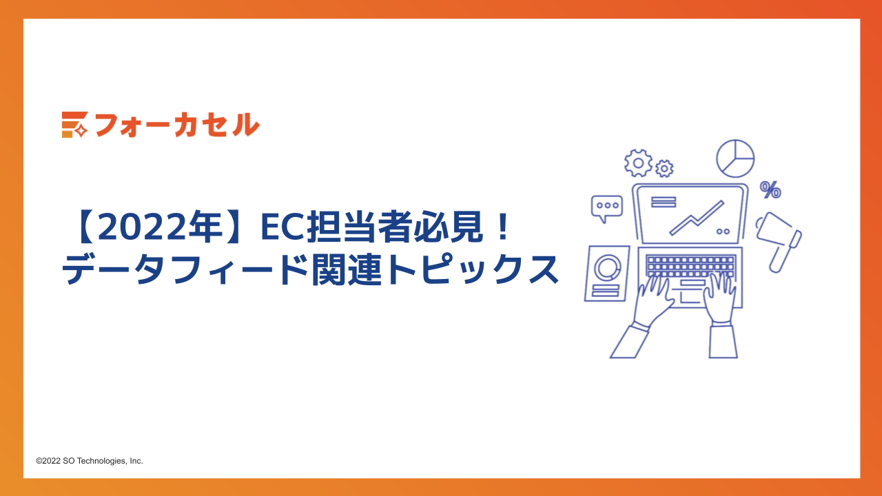 フォーカセル

【2022年】EC担当者必見！
データフィード関連トピックス

%

©2022 SO Technologies, Inc.